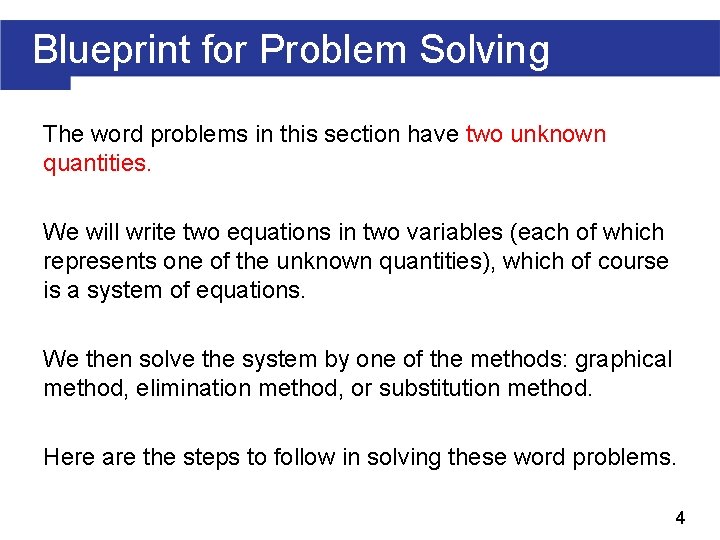 Blueprint for Problem Solving

The word problems in this section have two unknown quantities.

We will write two equations in two variables (each of which represents one of the unknown quantities), which of course is a system of equations.

We then solve the system by one of the methods: graphical method, elimination method, or substitution method.

Here are the steps to follow in solving these word problems.

4